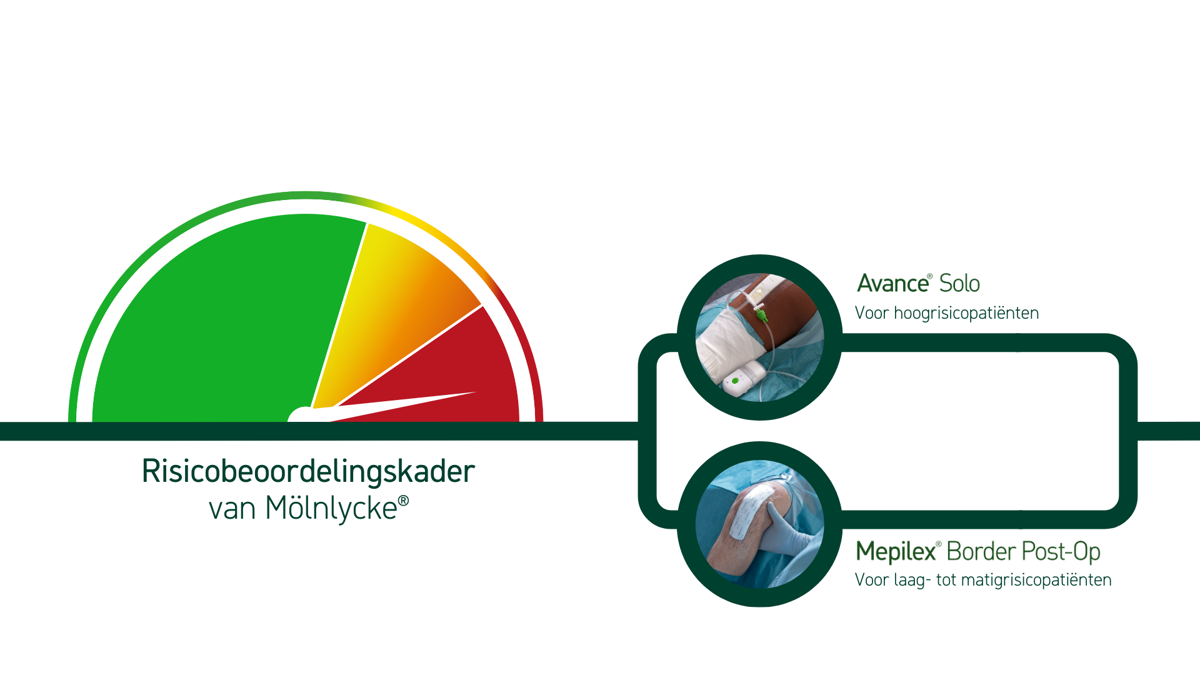 Risicobeoordelingskader
van Mölnlycke®

Avance® Solo
Voor hoogrisicopatiënten

Mepilex® Border Post-Op
Voor laag- tot matigrisicopatiënten